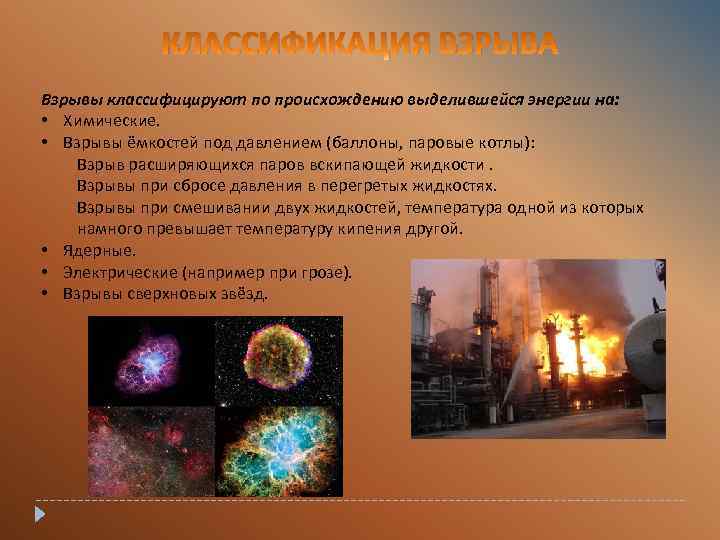 КЛАССИФИКАЦИЯ ВЗРЫВА

Взрывы классифицируют по происхождению выделившейся энергии на:

• Химические.
• Взрывы ёмкостей под давлением (баллоны, паровые котлы):
 Взрыв расширяющихся паров вскипающей жидкости .
 Взрывы при сбросе давления в перегретых жидкостях.
 Взрывы при смешивании двух жидкостей, температура одной из которых намного превышает температуру кипения другой.
• Ядерные.
• Электрические (например при грозе).
• Взрывы сверхновых звёзд.